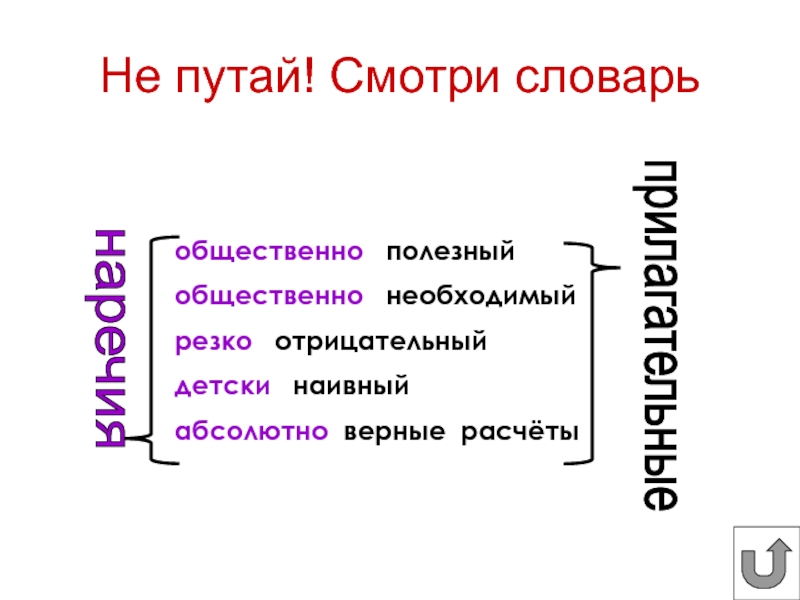 Не путай! Смотри словарь

наречия

общественно полезный
общественно необходимый
резко отрицательный
детски наивный
абсолютно верные расчёты

прилагательные